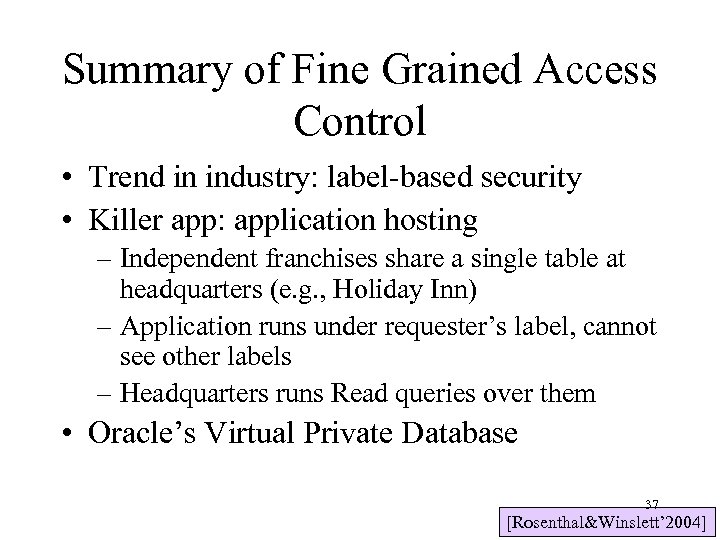 Summary of Fine Grained Access Control

• Trend in industry: label-based security
• Killer app: application hosting
– Independent franchises share a single table at headquarters (e.g., Holiday Inn)
– Application runs under requester's label, cannot see other labels
– Headquarters runs Read queries over them
• Oracle's Virtual Private Database

37

[Rosenthal&Winslett'2004]